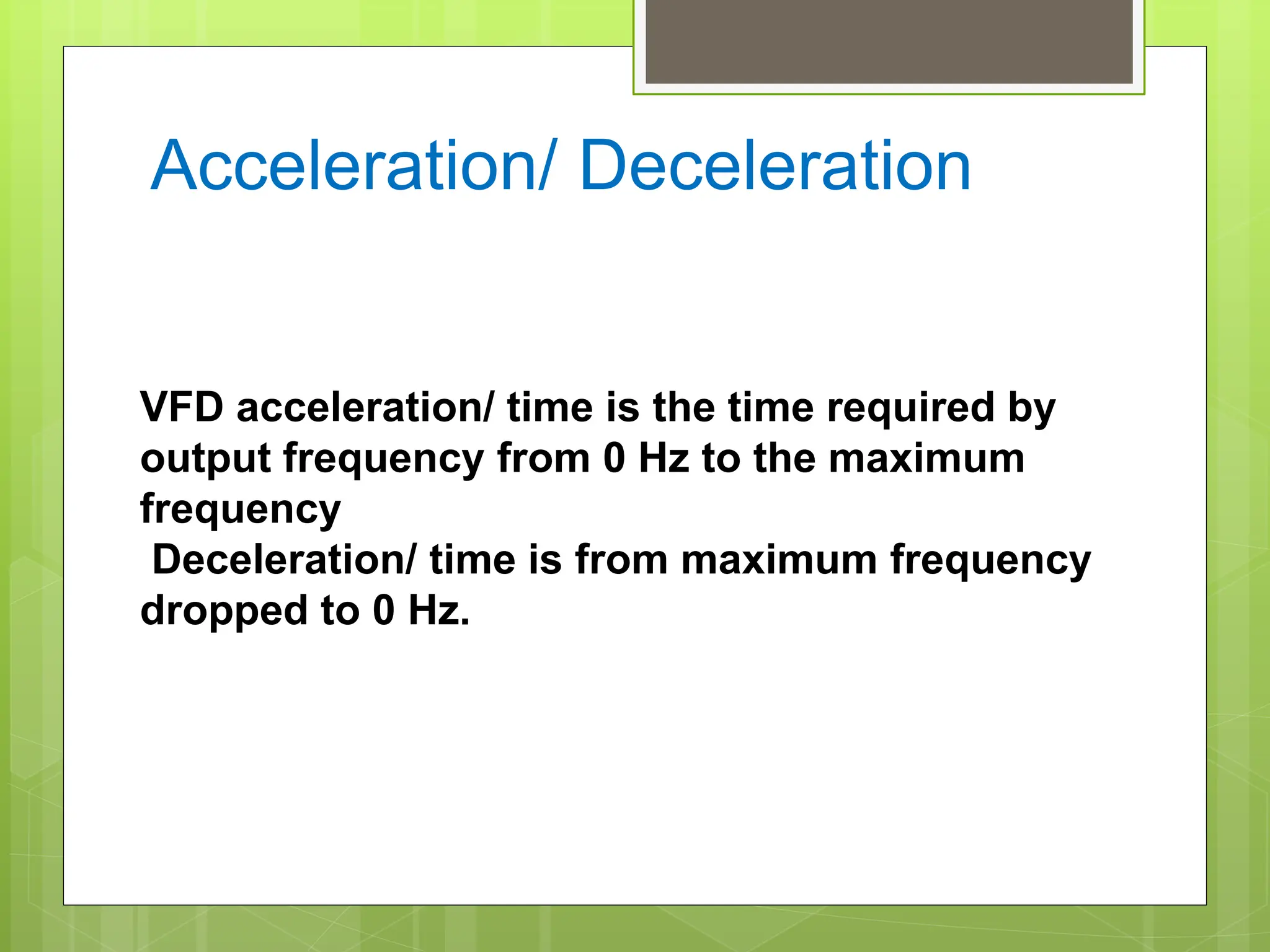 Acceleration/ Deceleration

VFD acceleration/ time is the time required by output frequency from 0 Hz to the maximum frequency

Deceleration/ time is from maximum frequency dropped to 0 Hz.